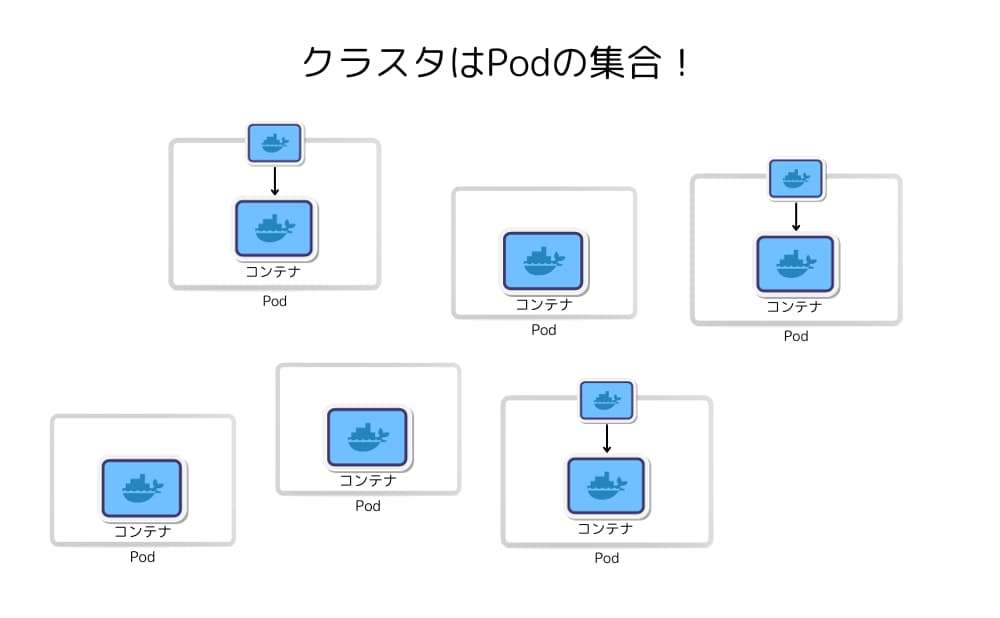 クラスタはPodの集合！

コンテナ
Pod

コンテナ
Pod

コンテナ
Pod

コンテナ
Pod

コンテナ
Pod

コンテナ
Pod